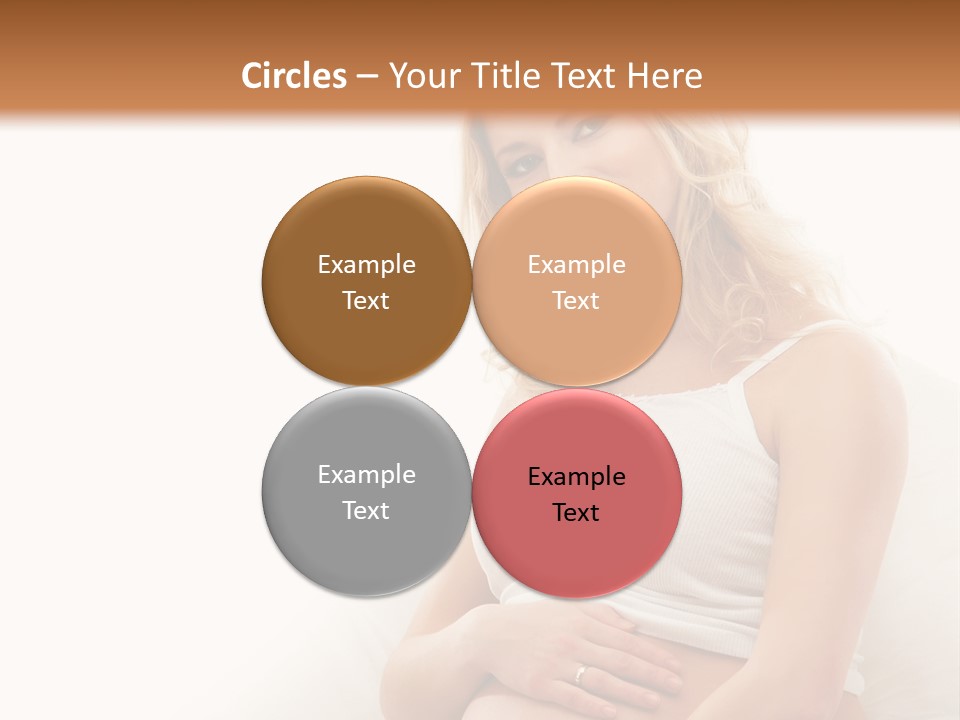 Circles – Your Title Text Here

Example Text

Example Text

Example Text

Example Text